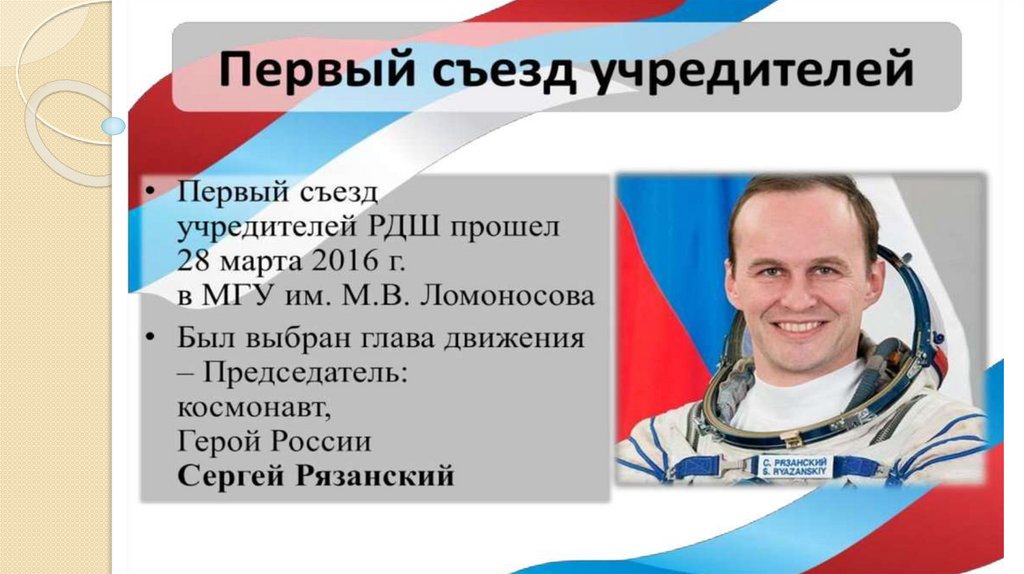 Первый съезд учредителей

• Первый съезд учредителей РДШ прошел 28 марта 2016 г. в МГУ им. М.В. Ломоносова

• Был выбран глава движения – Председатель: космонавт, Герой России **Сергей Рязанский**

С. РЯЗАНСКИЙ
S. RYAZANSKIY